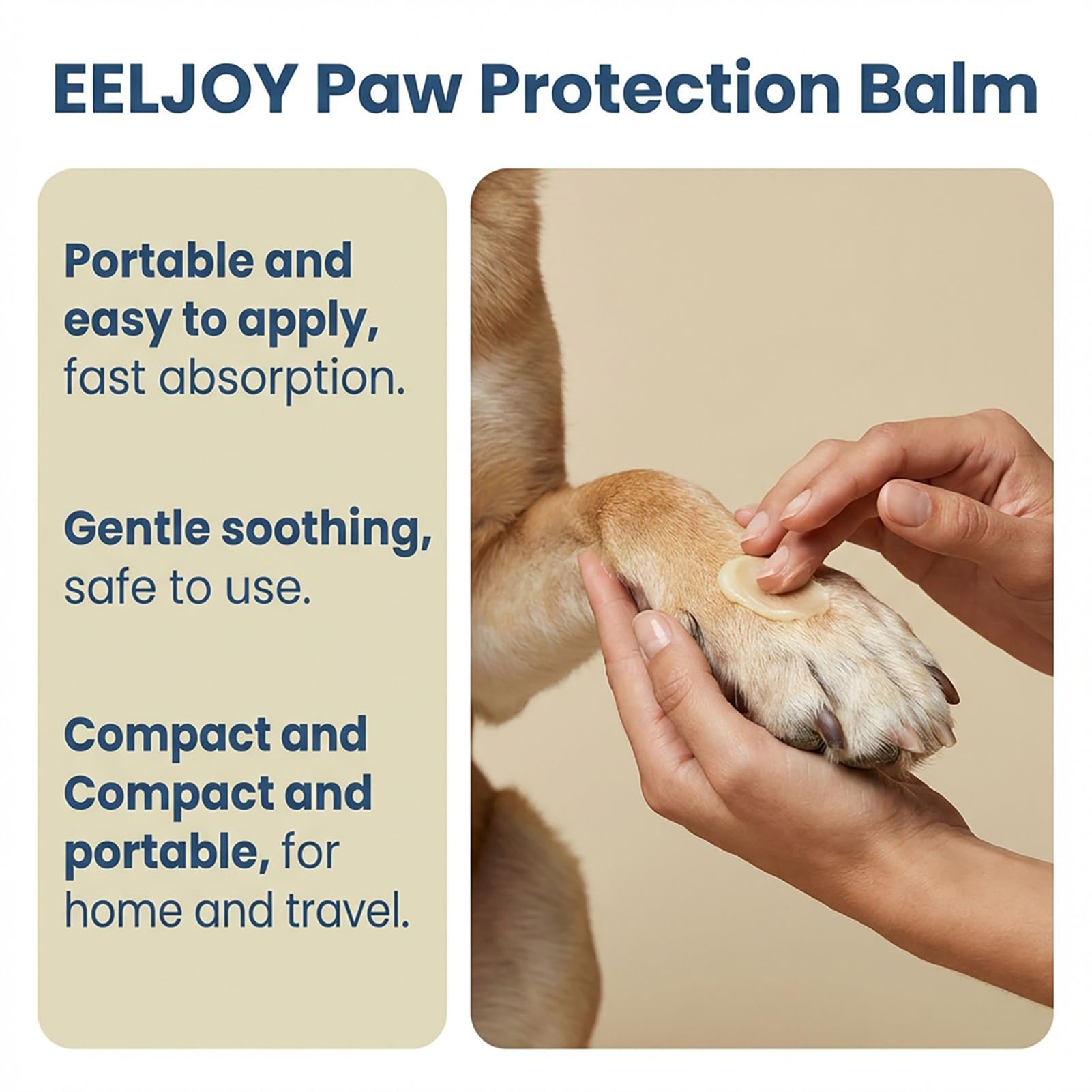 EELJOY Paw Protection Balm

Portable and easy to apply, fast absorption.

Gentle soothing, safe to use.

Compact and Compact and portable, for home and travel.